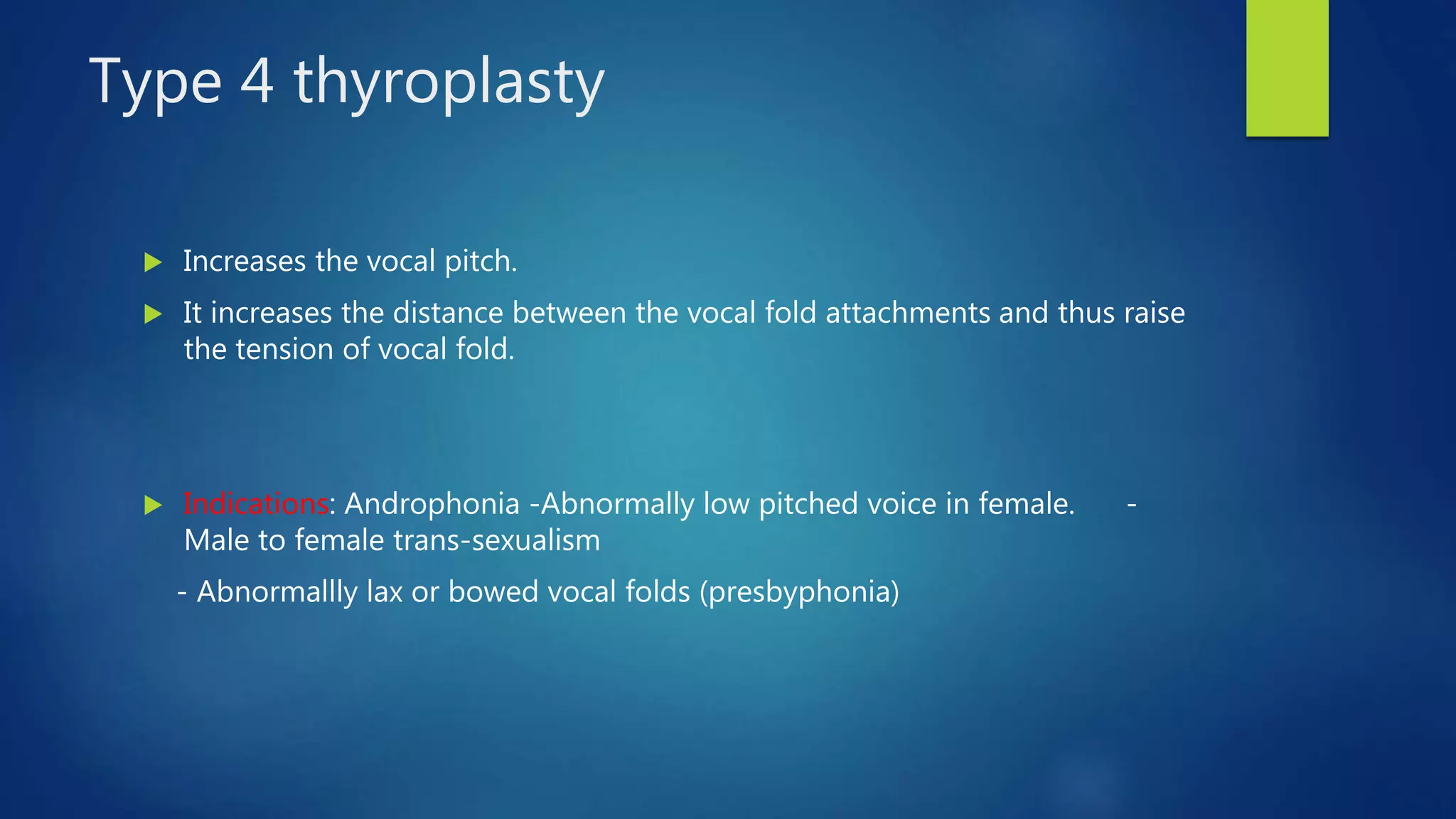 Type 4 thyroplasty

Increases the vocal pitch.

It increases the distance between the vocal fold attachments and thus raise the tension of vocal fold.

Indications: Androphonia -Abnormally low pitched voice in female. - Male to female trans-sexualism

- Abnormallly lax or bowed vocal folds (presbyphonia)